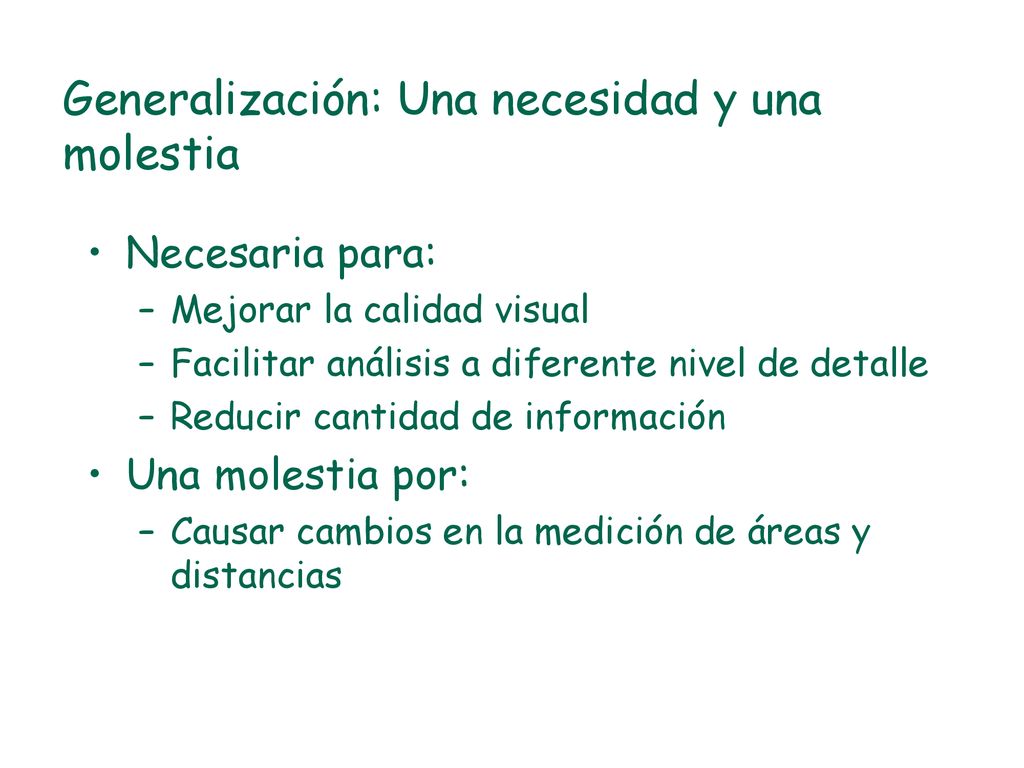 Generalización: Una necesidad y una molestia

• Necesaria para:
– Mejorar la calidad visual
– Facilitar análisis a diferente nivel de detalle
– Reducir cantidad de información

• Una molestia por:
– Causar cambios en la medición de áreas y distancias